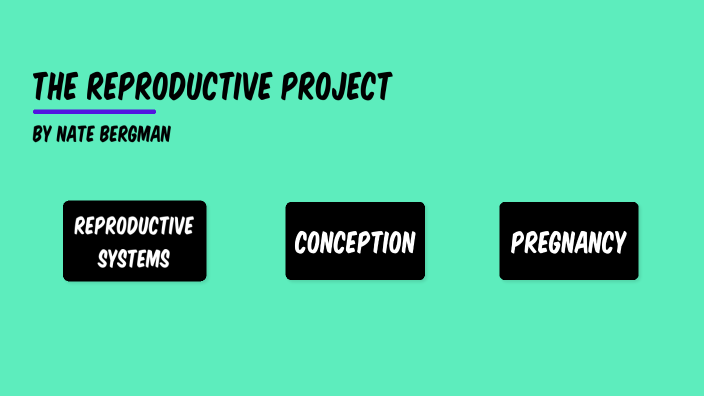 THE REPRODUCTIVE PROJECT

BY NATE BERGMAN

REPRODUCTIVE SYSTEMS

CONCEPTION

PREGNANCY